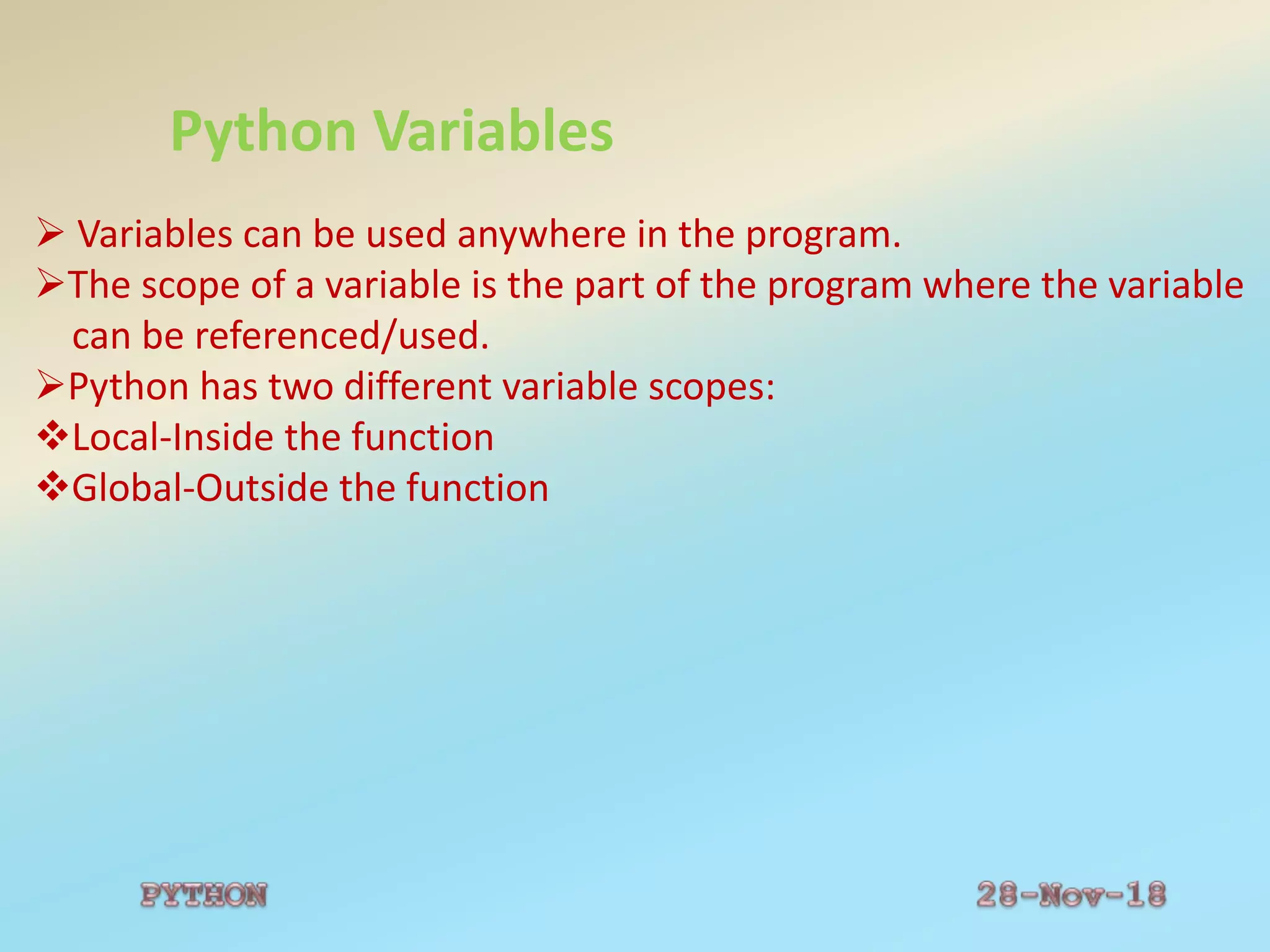 Python Variables

➢ Variables can be used anywhere in the program.

➢The scope of a variable is the part of the program where the variable can be referenced/used.

➢Python has two different variable scopes:

❖Local-Inside the function

❖Global-Outside the function

PYTHON

28-Nov-18